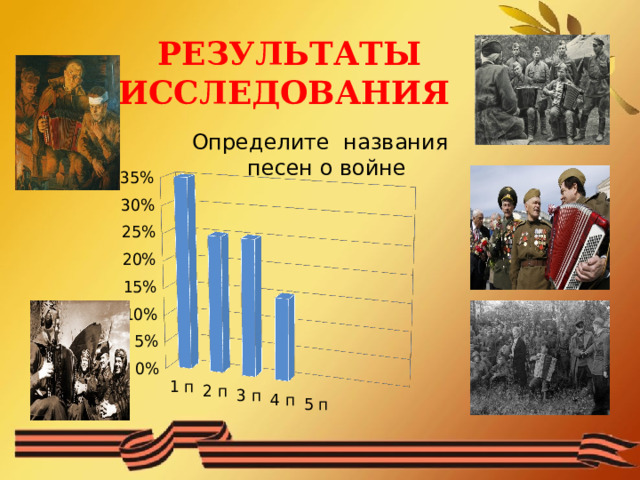 РЕЗУЛЬТАТЫ ИССЛЕДОВАНИЯ

Определите названия песен о войне

35%
30%
25%
20%
15%
10%
5%
0%

1 п
2 п
3 п
4 п
5 п